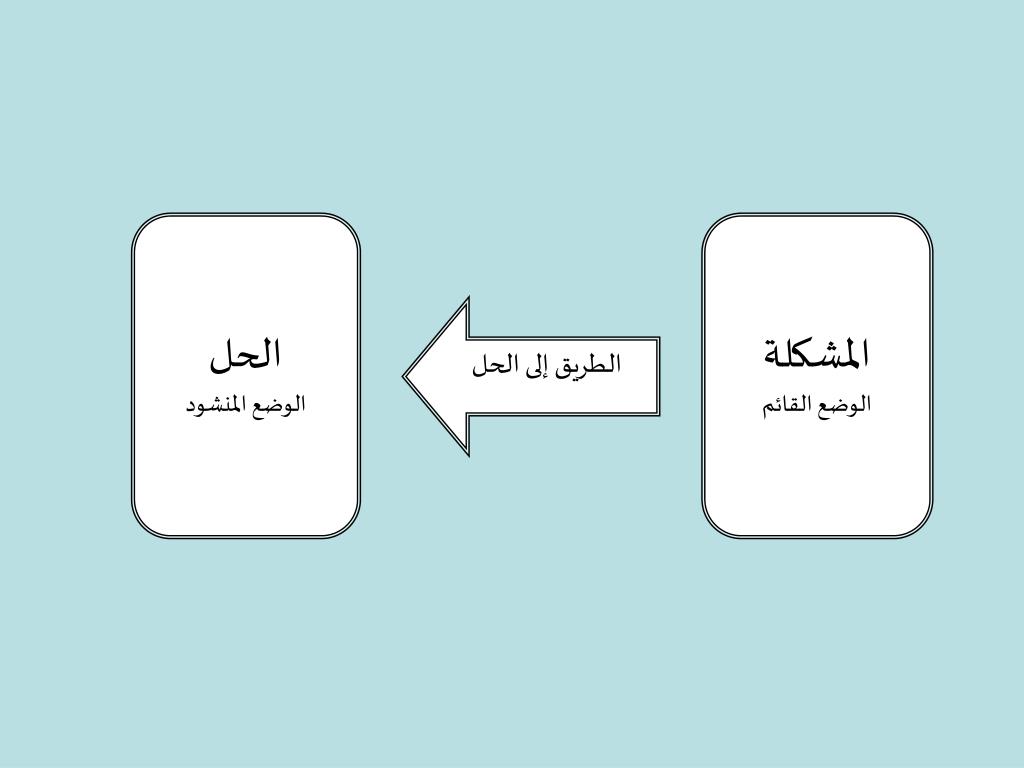 المشكلة
الوضع القائم

الطريق إلى الحل

الحل
الوضع المنشود